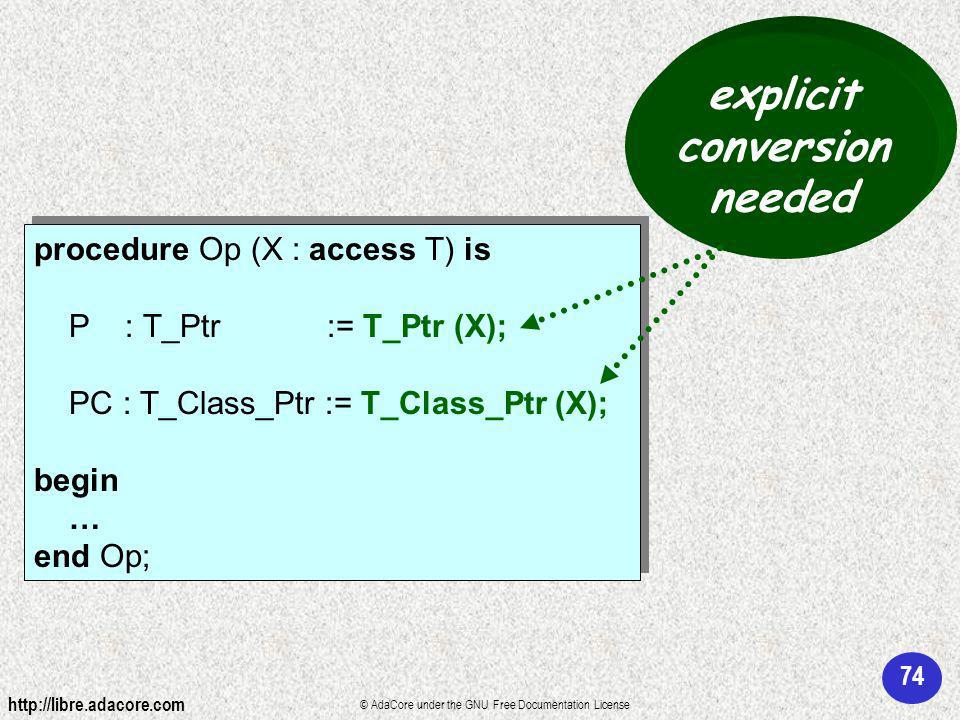 explicit conversion needed

procedure Op (X : access T) is

P : T_Ptr := T_Ptr (X);

PC : T_Class_Ptr := T_Class_Ptr (X);

begin
…
end Op;

74

http://libre.adacore.com

© AdaCore under the GNU Free Documentation License